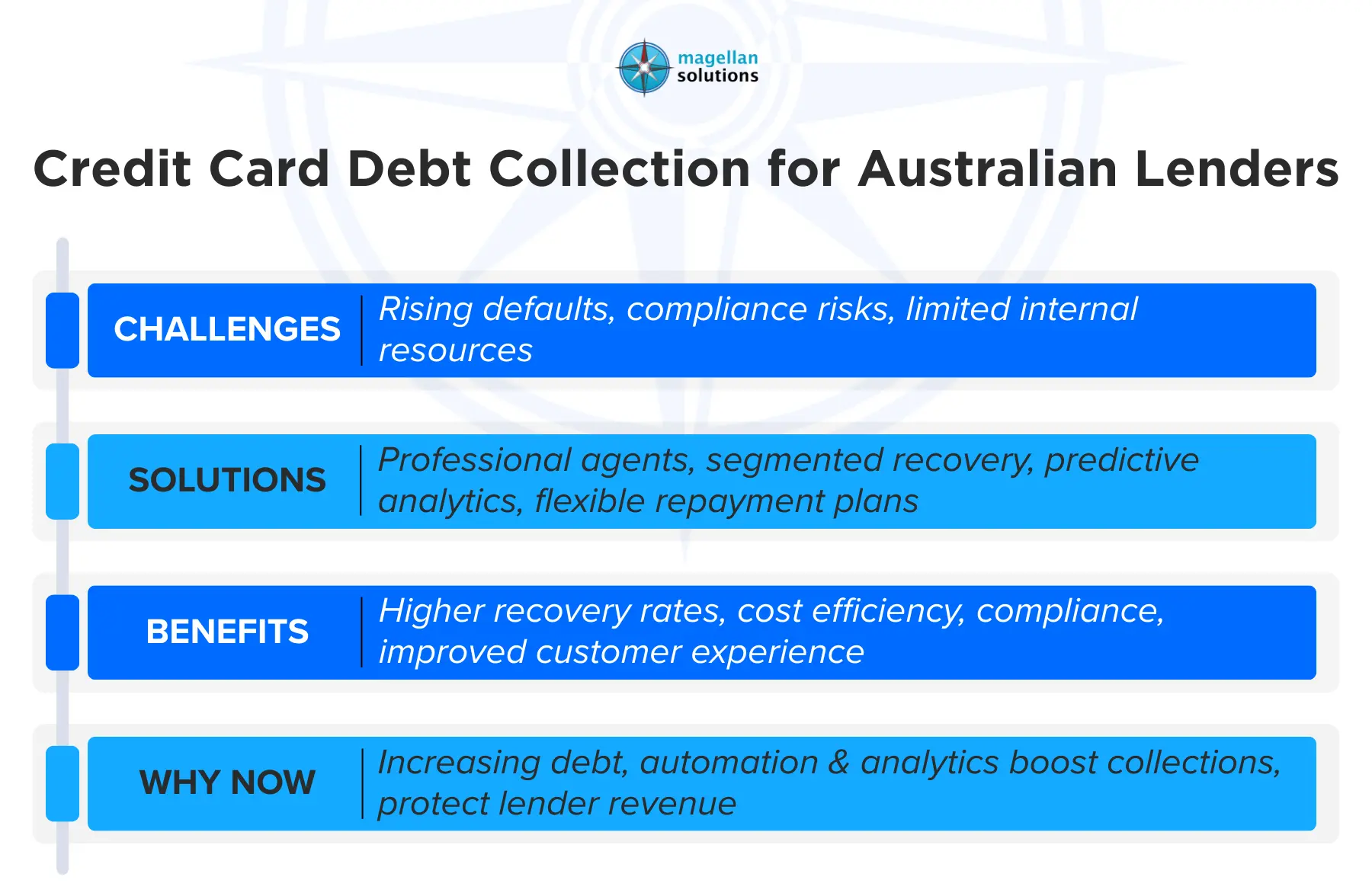 magellan
solutions

Credit Card Debt Collection for Australian Lenders

CHALLENGES
Rising defaults, compliance risks, limited internal resources

SOLUTIONS
Professional agents, segmented recovery, predictive analytics, flexible repayment plans

BENEFITS
Higher recovery rates, cost efficiency, compliance, improved customer experience

WHY NOW
Increasing debt, automation & analytics boost collections, protect lender revenue